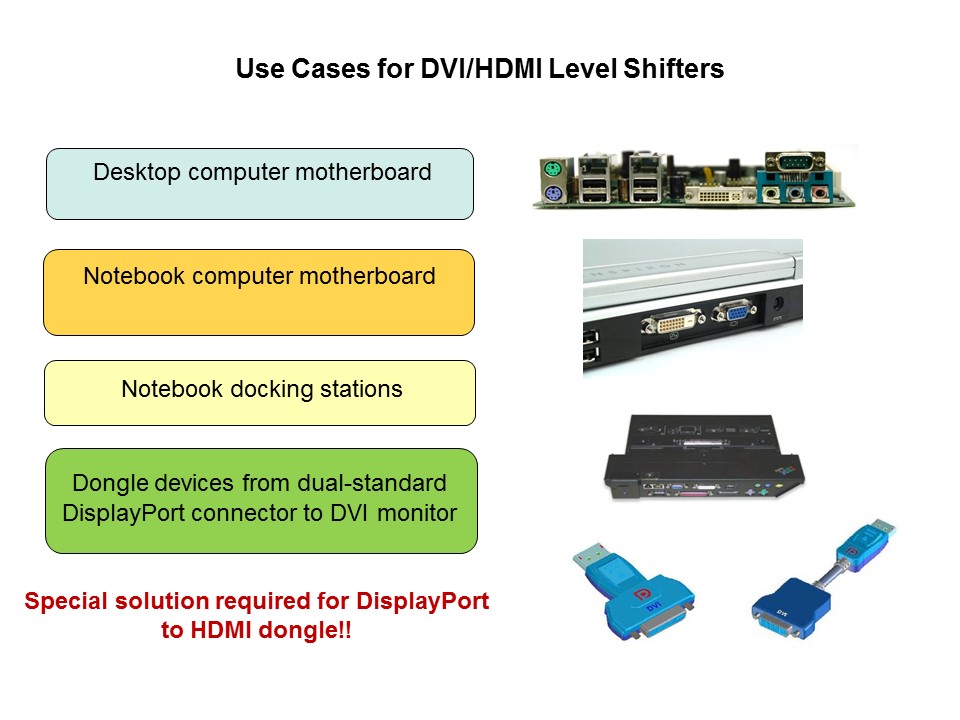 Use Cases for DVI/HDMI Level Shifters

Desktop computer motherboard

Notebook computer motherboard

Notebook docking stations

Dongle devices from dual-standard DisplayPort connector to DVI monitor

Special solution required for DisplayPort to HDMI dongle!!

DVI

DVI